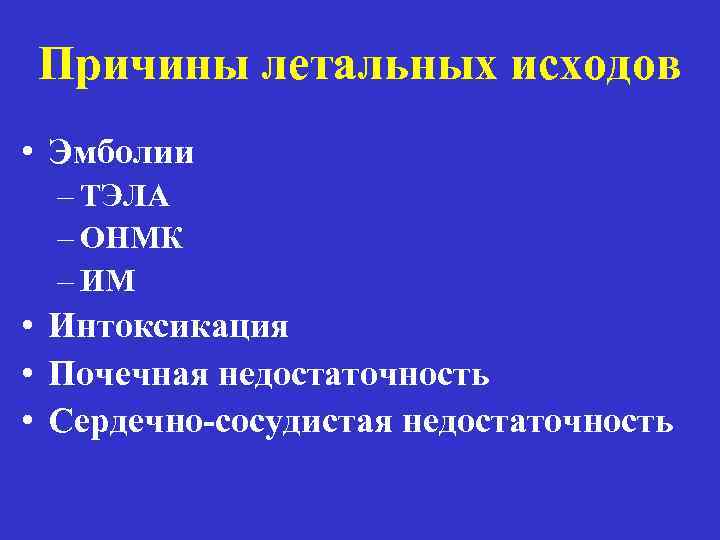 Причины летальных исходов

• Эмболии
– ТЭЛА
– ОНМК
– ИМ
• Интоксикация
• Почечная недостаточность
• Сердечно-сосудистая недостаточность